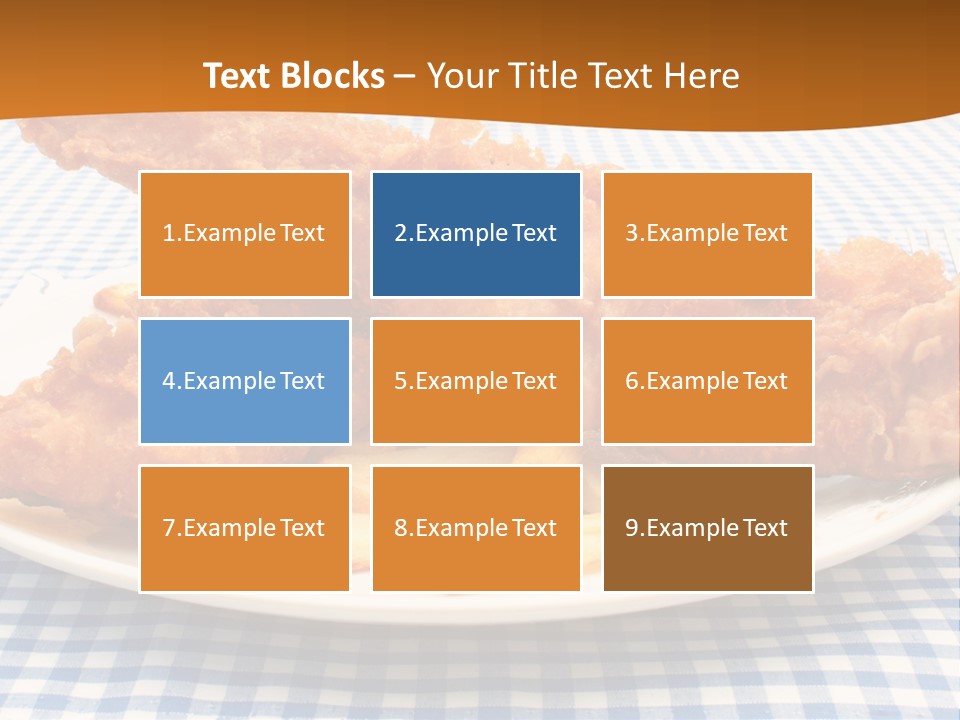 Text Blocks – Your Title Text Here

1.Example Text

2.Example Text

3.Example Text

4.Example Text

5.Example Text

6.Example Text

7.Example Text

8.Example Text

9.Example Text